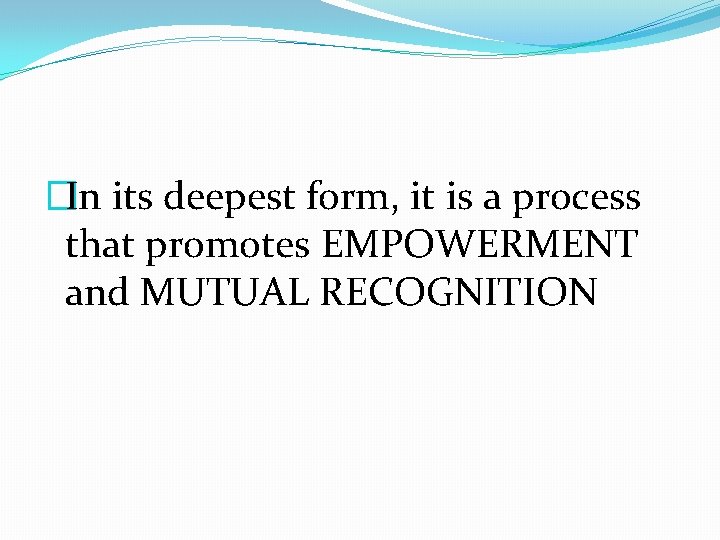 In its deepest form, it is a process that promotes EMPOWERMENT and MUTUAL RECOGNITION